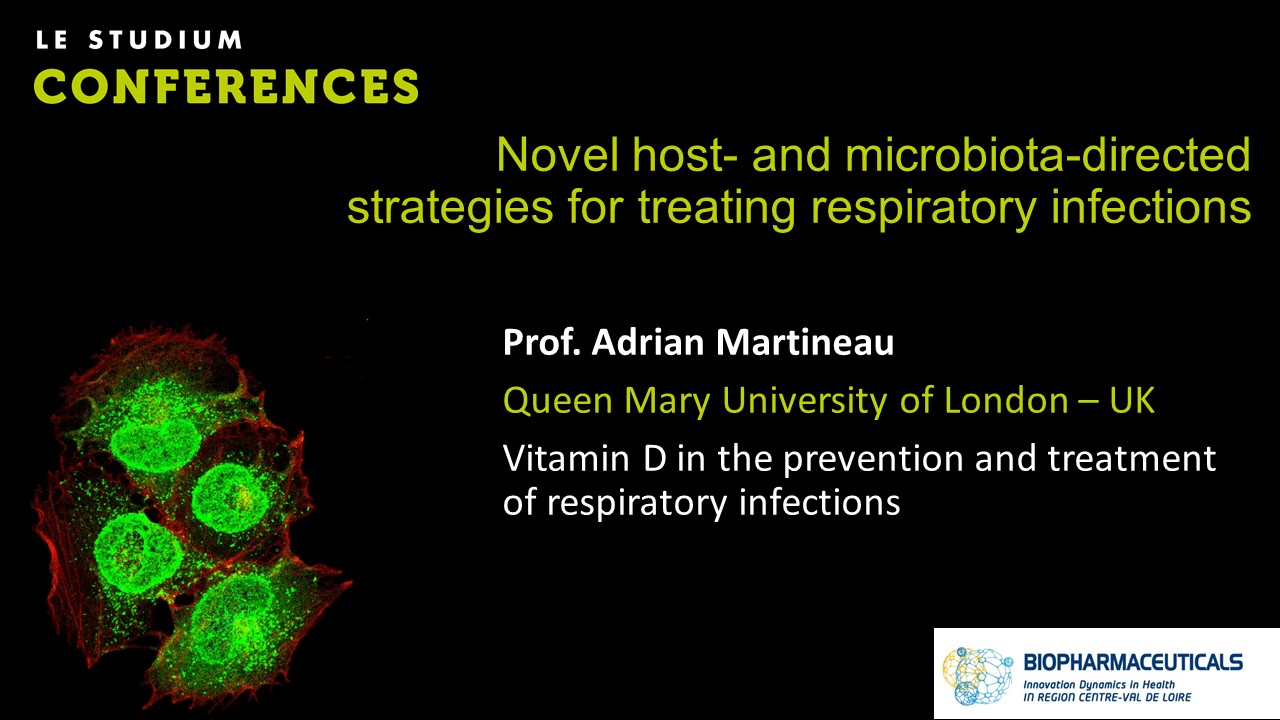 LE STUDIUM
CONFERENCES

Novel host- and microbiota-directed strategies for treating respiratory infections

Prof. Adrian Martineau

Queen Mary University of London – UK

Vitamin D in the prevention and treatment of respiratory infections

BIOPHARMACEUTICALS
Innovation Dynamics in Health
IN REGION CENTRE-VAL DE LOIRE